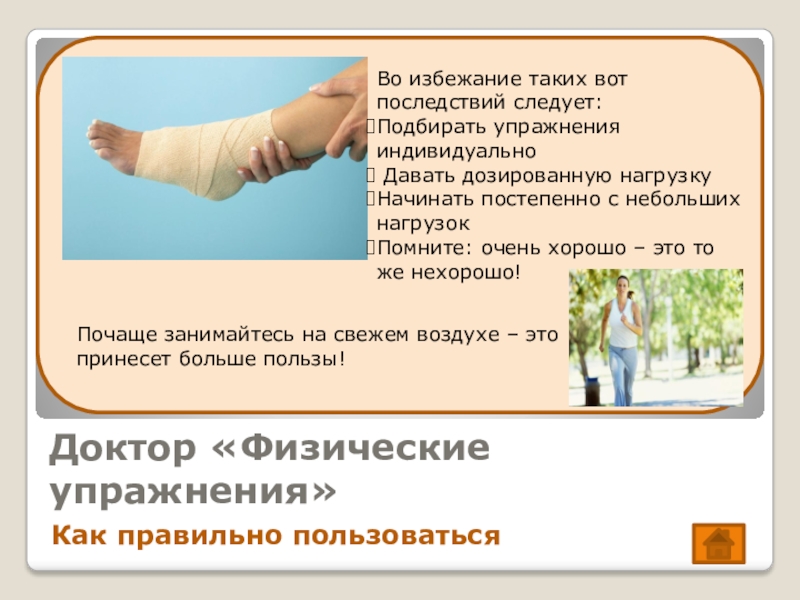 Во избежание таких вот последствий следует:
Подбирать упражнения индивидуально
Давать дозированную нагрузку
Начинать постепенно с небольших нагрузок
Помните: очень хорошо – это то же нехорошо!

Почаще занимайтесь на свежем воздухе – это принесет больше пользы!

Доктор «Физические упражнения»

Как правильно пользоваться